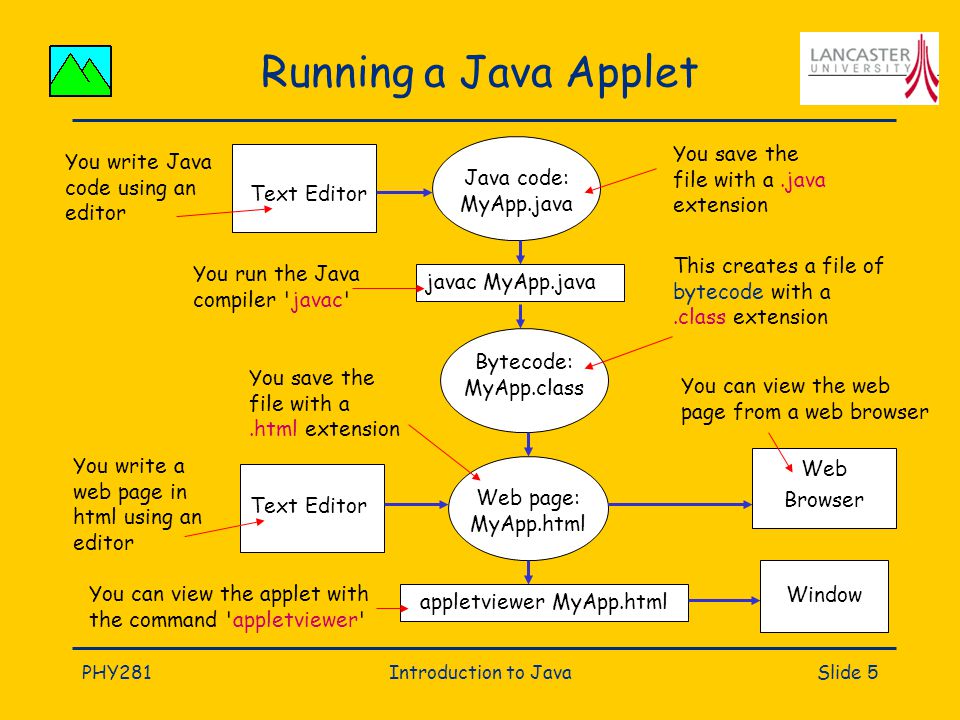 Running a Java Applet

LANCASTER UNIVERSITY

You write Java code using an editor

Text Editor

Java code: MyApp.java

You save the file with a .java extension

You run the Java compiler 'javac'

javac MyApp.java

This creates a file of bytecode with a .class extension

Bytecode: MyApp.class

You save the file with a .html extension

You can view the web page from a web browser

You write a web page in html using an editor

Text Editor

Web page: MyApp.html

Web Browser

You can view the applet with the command 'appletviewer'

appletviewer MyApp.html

Window

PHY281

Introduction to Java

Slide 5